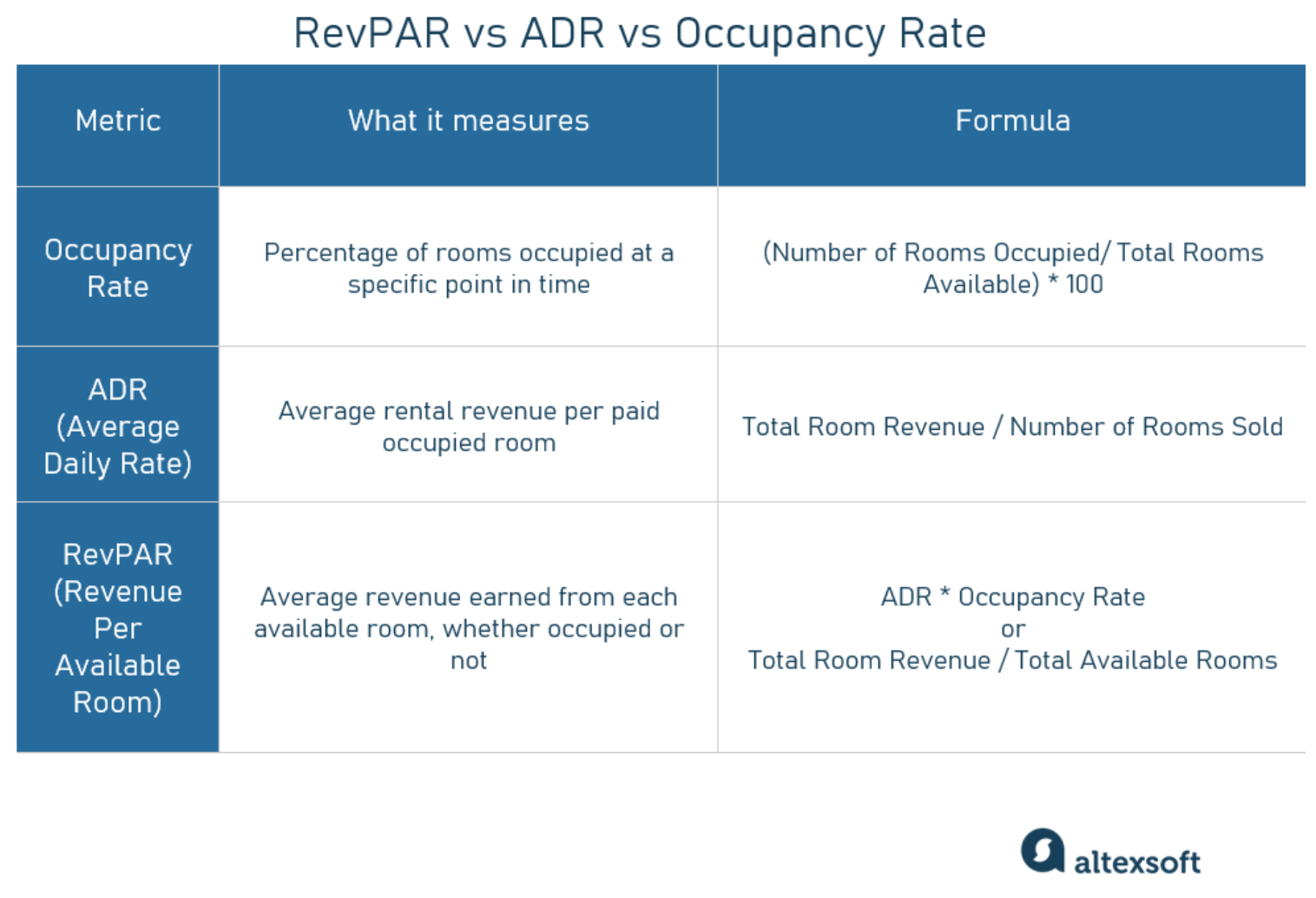 RevPAR vs ADR vs Occupancy Rate

| Metric | What it measures | Formula |
|---|---|---|
| Occupancy Rate | Percentage of rooms occupied at a specific point in time | (Number of Rooms Occupied/ Total Rooms Available) * 100 |
| ADR (Average Daily Rate) | Average rental revenue per paid occupied room | Total Room Revenue / Number of Rooms Sold |
| RevPAR (Revenue Per Available Room) | Average revenue earned from each available room, whether occupied or not | ADR * Occupancy Rate or Total Room Revenue / Total Available Rooms |

altexsoft